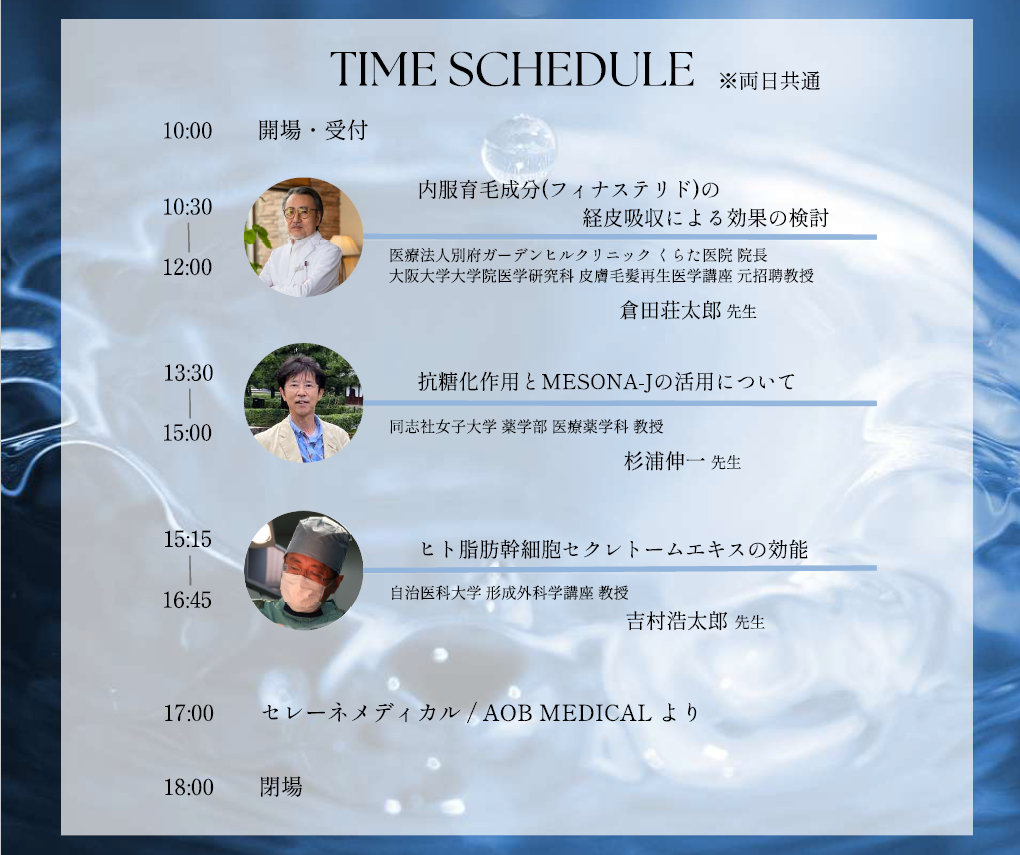 TIME SCHEDULE ※両日共通

10:00 開場・受付

10:30
|
12:00

内服育毛成分(フィナステリド)の経皮吸収による効果の検討

医療法人別府ガーデンヒルクリニック くらた医院 院長
大阪大学大学院医学研究科 皮膚毛髪再生医学講座 元招聘教授

倉田荘太郎 先生

13:30
|
15:00

抗糖化作用とMESONA-Jの活用について

同志社女子大学 薬学部 医療薬学科 教授

杉浦伸一 先生

15:15
|
16:45

ヒト脂肪幹細胞セクレトームエキスの効能

自治医科大学 形成外科学講座 教授

吉村浩太郎 先生

17:00 セレーネメディカル / AOB MEDICAL より

18:00 閉場